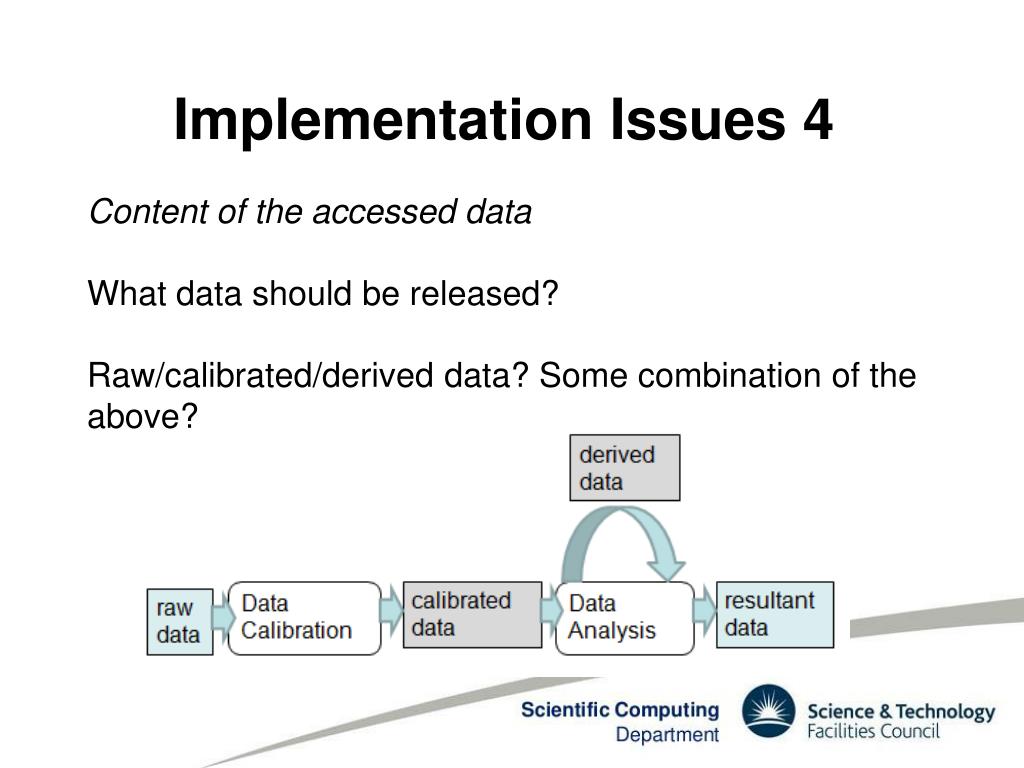 Implementation Issues 4

Content of the accessed data

What data should be released?

Raw/calibrated/derived data? Some combination of the above?

derived data

raw data

Data Calibration

calibrated data

Data Analysis

resultant data

Scientific Computing Department

Science & Technology Facilities Council